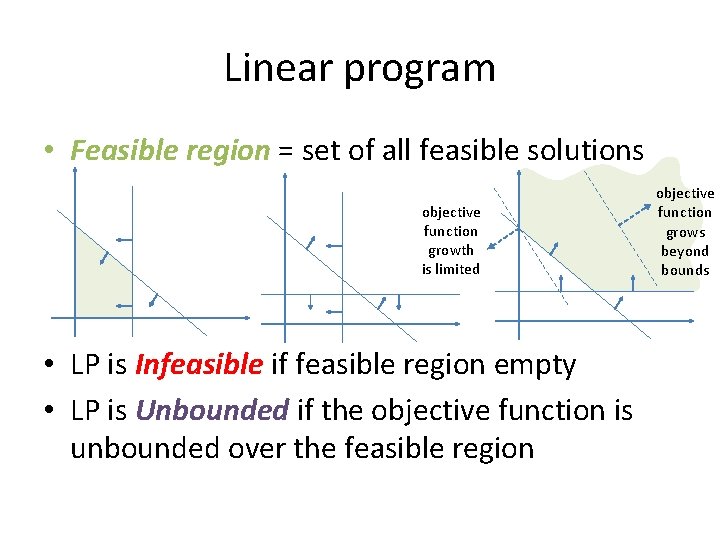 Linear program

• Feasible region = set of all feasible solutions

objective function growth is limited

objective function grows beyond bounds

• LP is Infeasible if feasible region empty
• LP is Unbounded if the objective function is unbounded over the feasible region